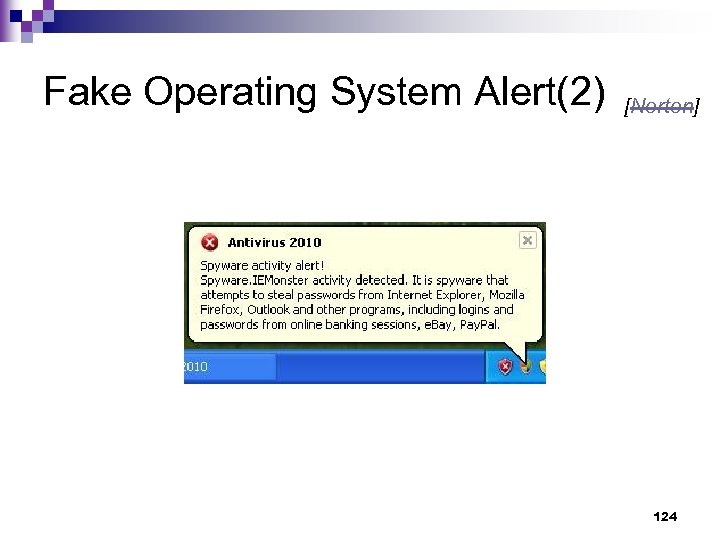 Fake Operating System Alert(2) [Norton]

Antivirus 2010

Spyware activity alert!
Spyware.IEMonster activity detected. It is spyware that attempts to steal passwords from Internet Explorer, Mozilla Firefox, Outlook and other programs, including logins and passwords from online banking sessions, eBay, PayPal.

2010

124